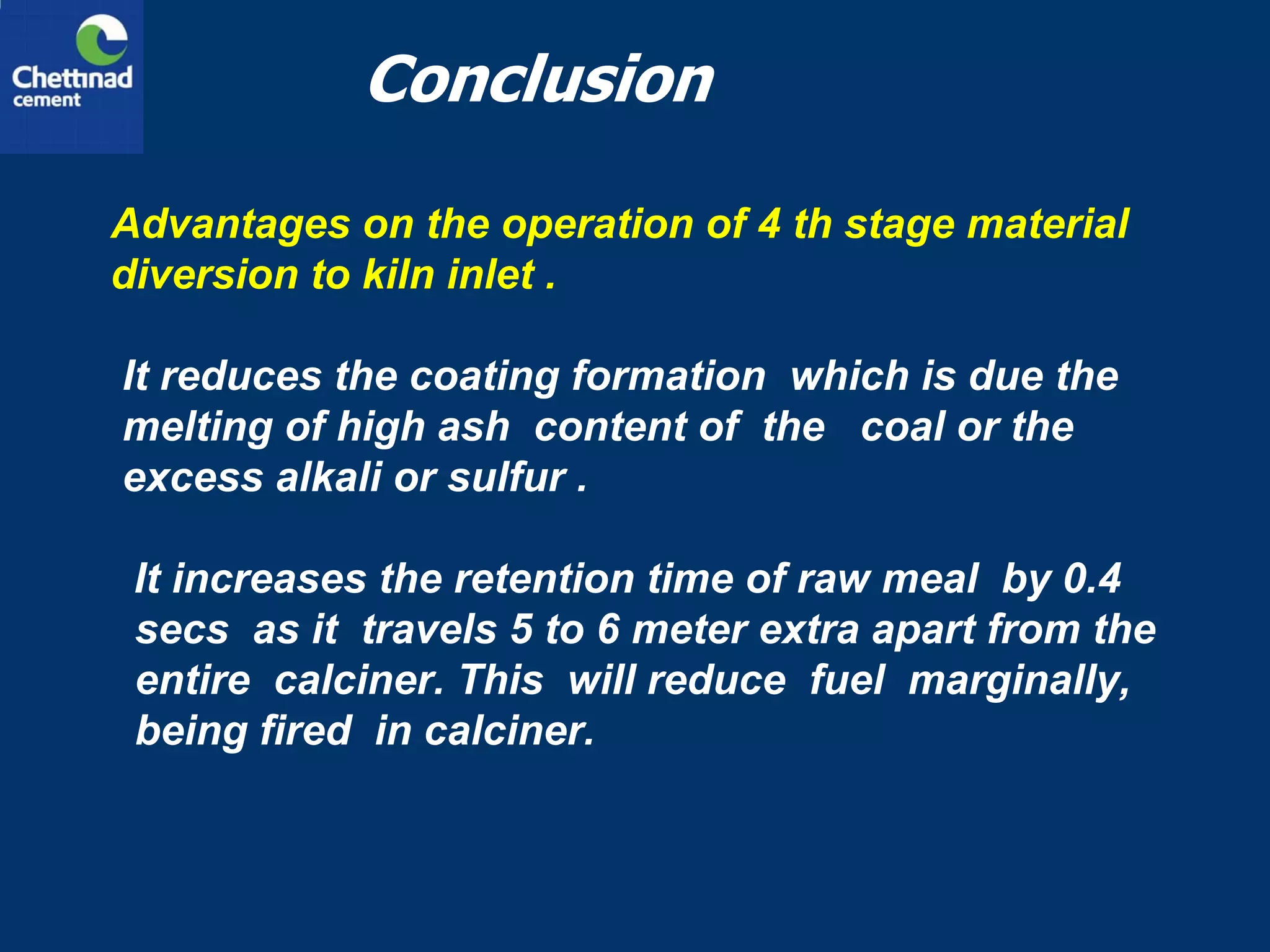 Chettinad cement

Conclusion

Advantages on the operation of 4 th stage material diversion to kiln inlet .

It reduces the coating formation which is due the melting of high ash content of the coal or the excess alkali or sulfur .

It increases the retention time of raw meal by 0.4 secs as it travels 5 to 6 meter extra apart from the entire calciner. This will reduce fuel marginally, being fired in calciner.